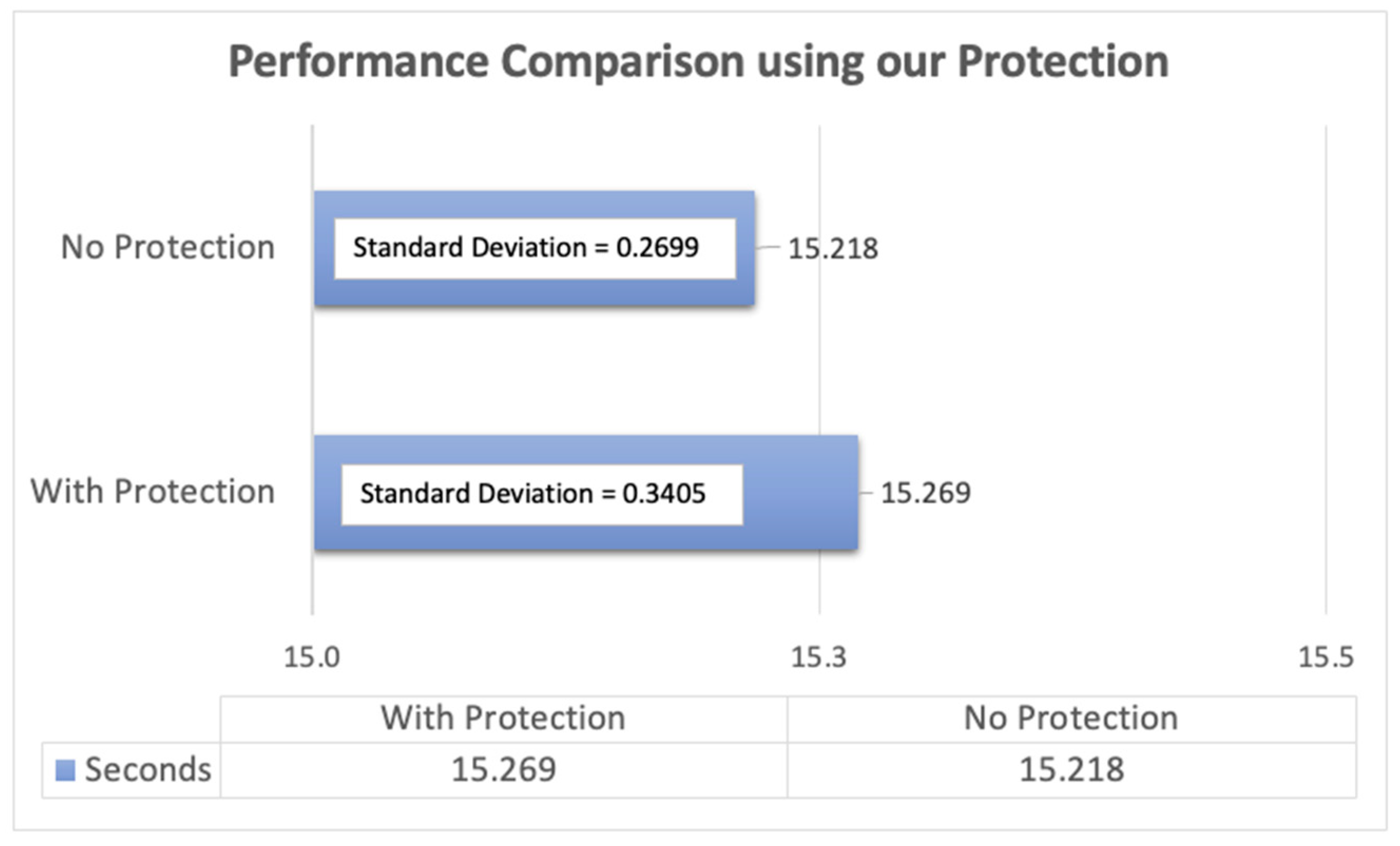 Performance Comparison using our Protection

No Protection
Standard Deviation = 0.2699
15.218

With Protection
Standard Deviation = 0.3405
15.269

15.0
15.3
15.5

| | With Protection | No Protection |
|---|---|---|
| Seconds | 15.269 | 15.218 |